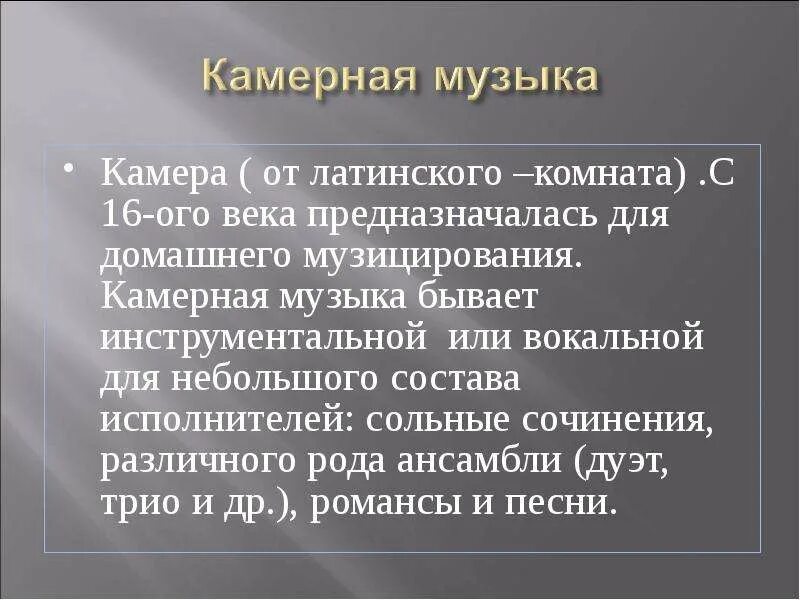 Камерная музыка

• Камера ( от латинского –комната) .С 16-ого века предназначалась для домашнего музицирования. Камерная музыка бывает инструментальной или вокальной для небольшого состава исполнителей: сольные сочинения, различного рода ансамбли (дуэт, трио и др.), романсы и песни.